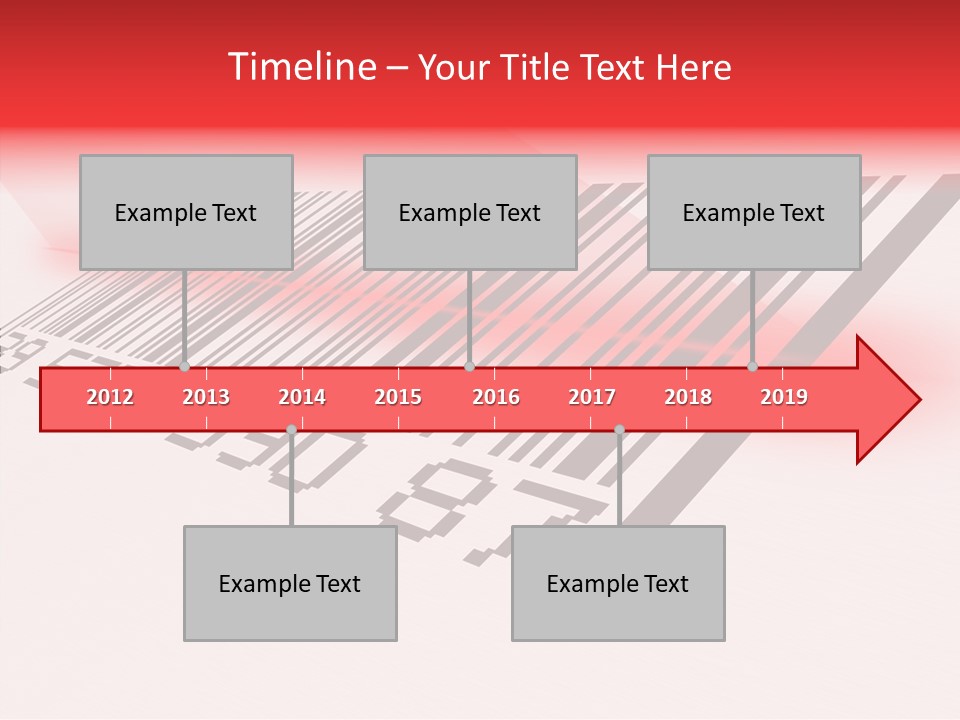 Timeline – Your Title Text Here

Example Text

Example Text

Example Text

2012 2013 2014 2015 2016 2017 2018 2019

Example Text

Example Text